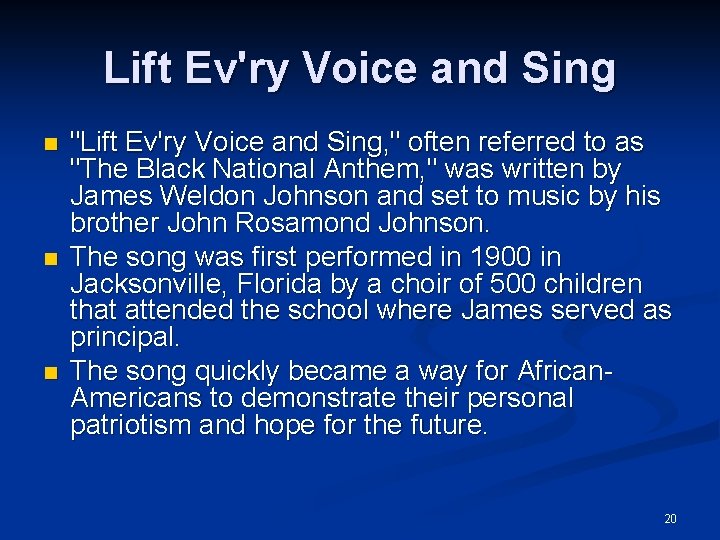 Lift Ev'ry Voice and Sing

"Lift Ev'ry Voice and Sing," often referred to as "The Black National Anthem," was written by James Weldon Johnson and set to music by his brother John Rosamond Johnson.

The song was first performed in 1900 in Jacksonville, Florida by a choir of 500 children that attended the school where James served as principal.

The song quickly became a way for African-Americans to demonstrate their personal patriotism and hope for the future.

20